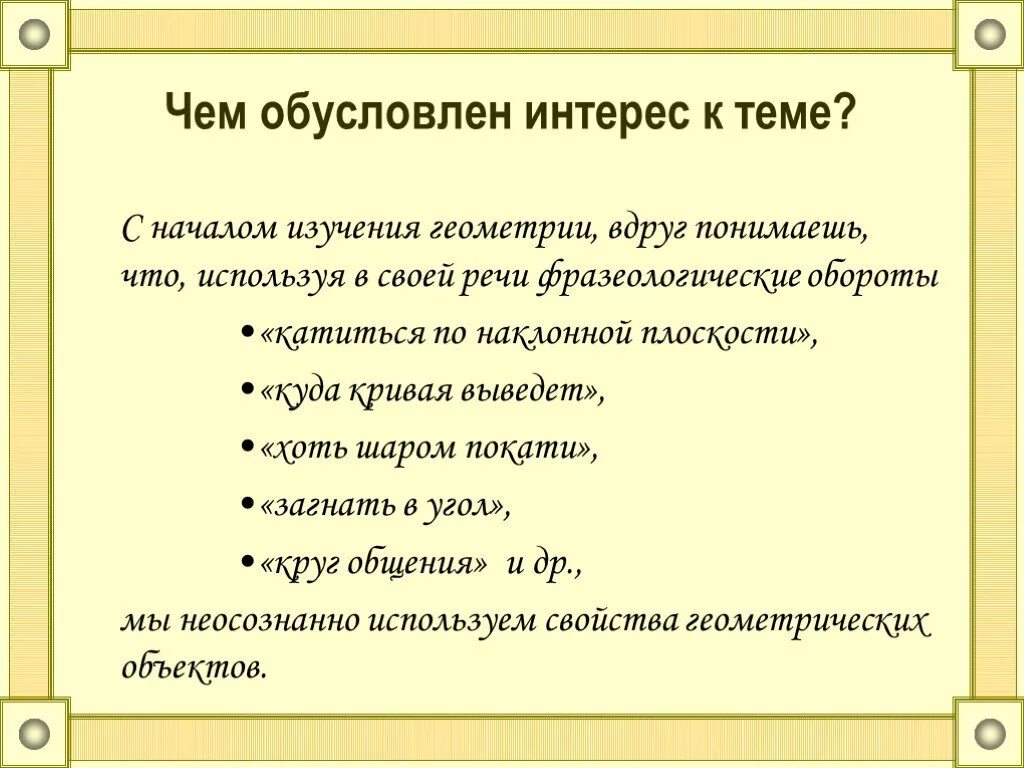 Чем обусловлен интерес к теме?

С началом изучения геометрии, вдруг понимаешь, что, используя в своей речи фразеологические обороты

• «катиться по наклонной плоскости»,
• «куда кривая выведет»,
• «хоть шаром покати»,
• «загнать в угол»,
• «круг общения» и др.,

мы неосознанно используем свойства геометрических объектов.